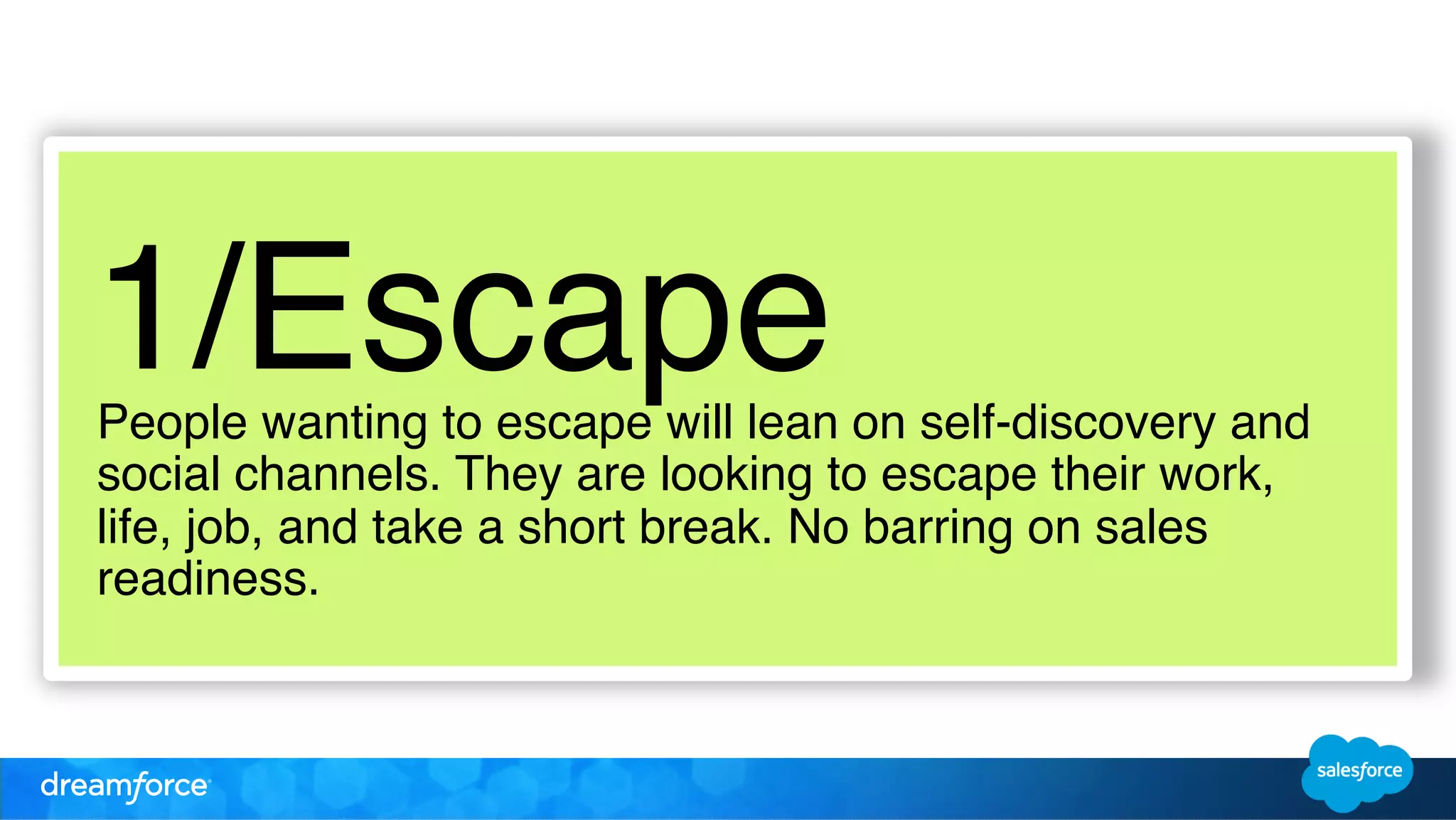 1/Escape

People wanting to escape will lean on self-discovery and social channels. They are looking to escape their work, life, job, and take a short break. No barring on sales readiness.

dreamforce

salesforce